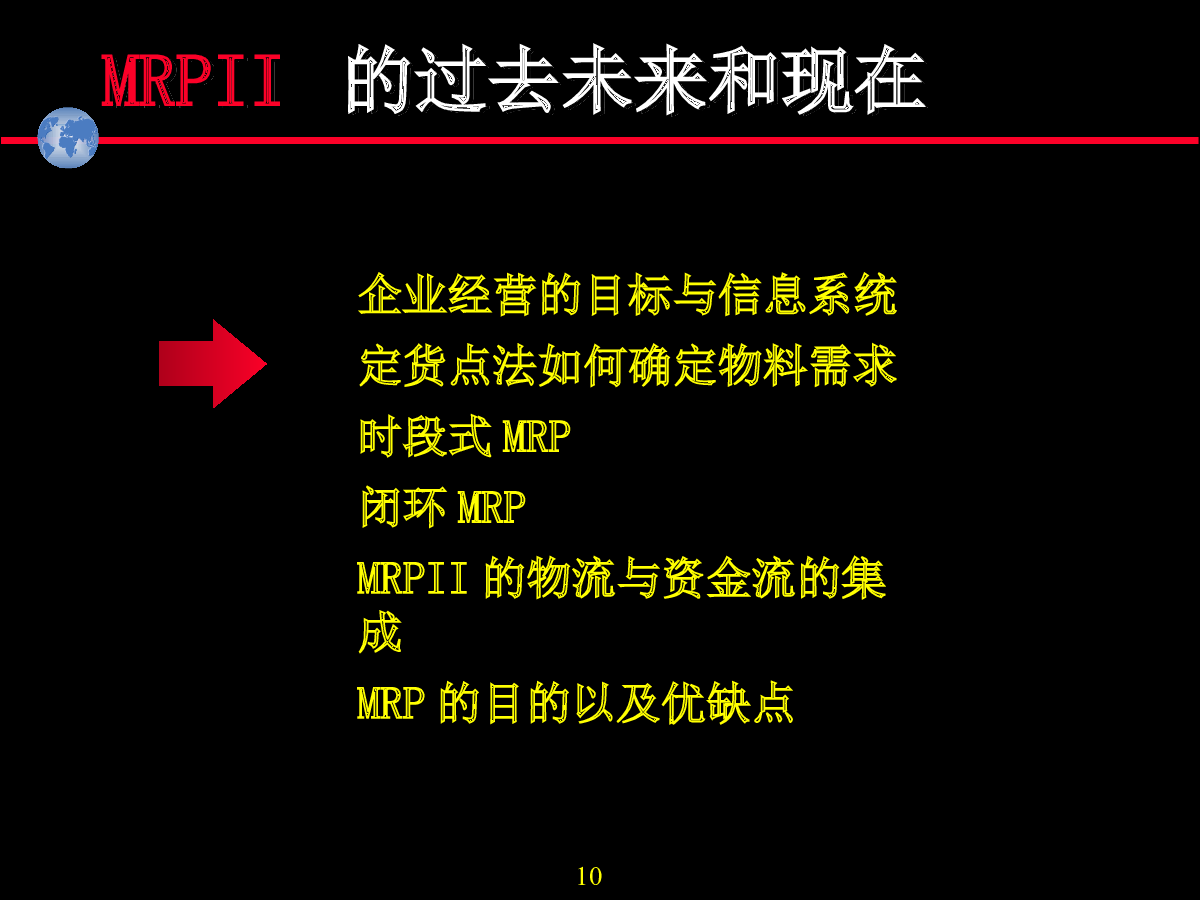 MRPII 的过去未来和现在

企业经营的目标与信息系统

定货点法如何确定物料需求

时段式 MRP

闭环 MRP

MRPII 的物流与资金流的集成

MRP 的目的以及优缺点

10